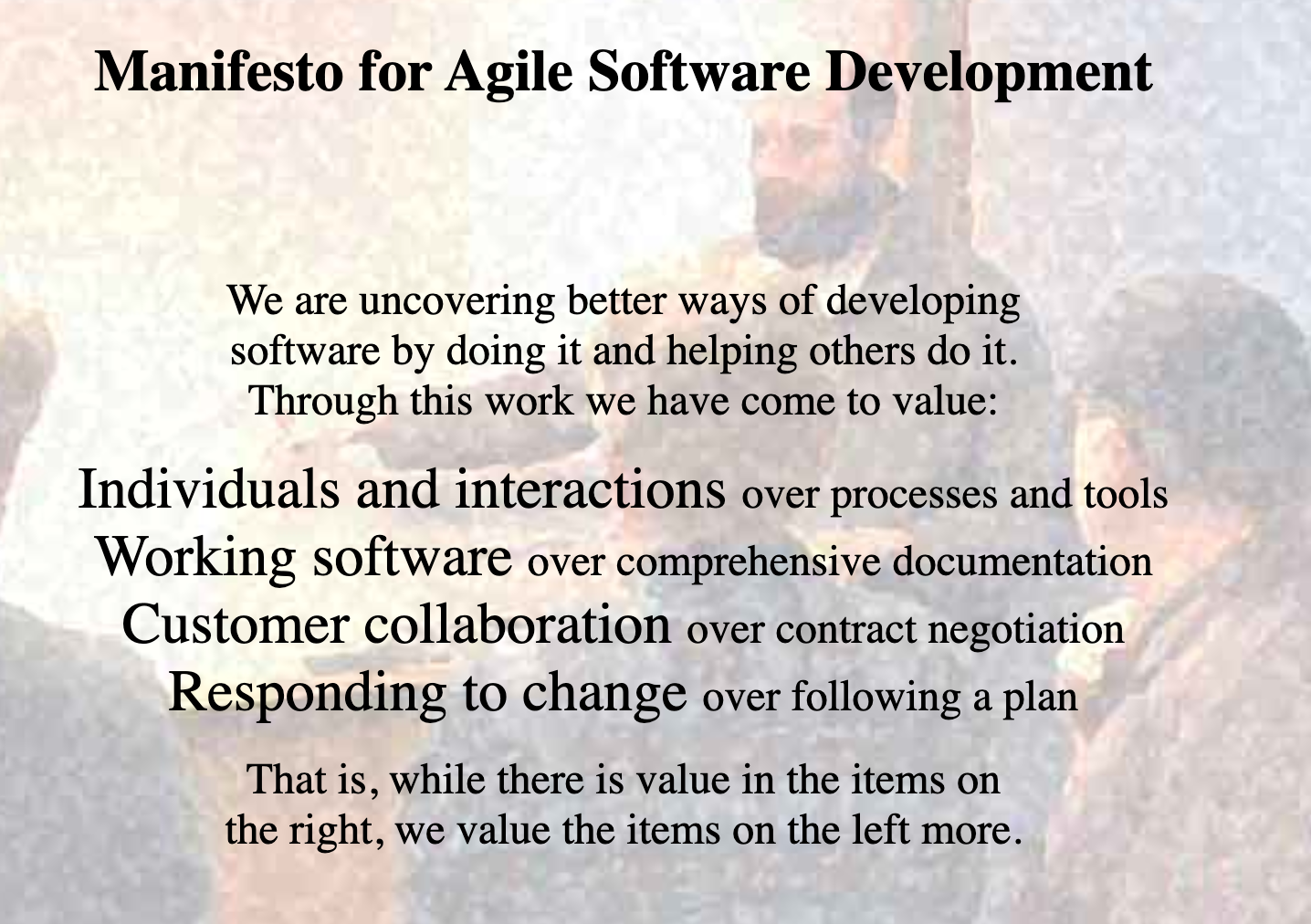 Manifesto for Agile Software Development

We are uncovering better ways of developing software by doing it and helping others do it. Through this work we have come to value:

Individuals and interactions over processes and tools
Working software over comprehensive documentation
Customer collaboration over contract negotiation
Responding to change over following a plan

That is, while there is value in the items on the right, we value the items on the left more.